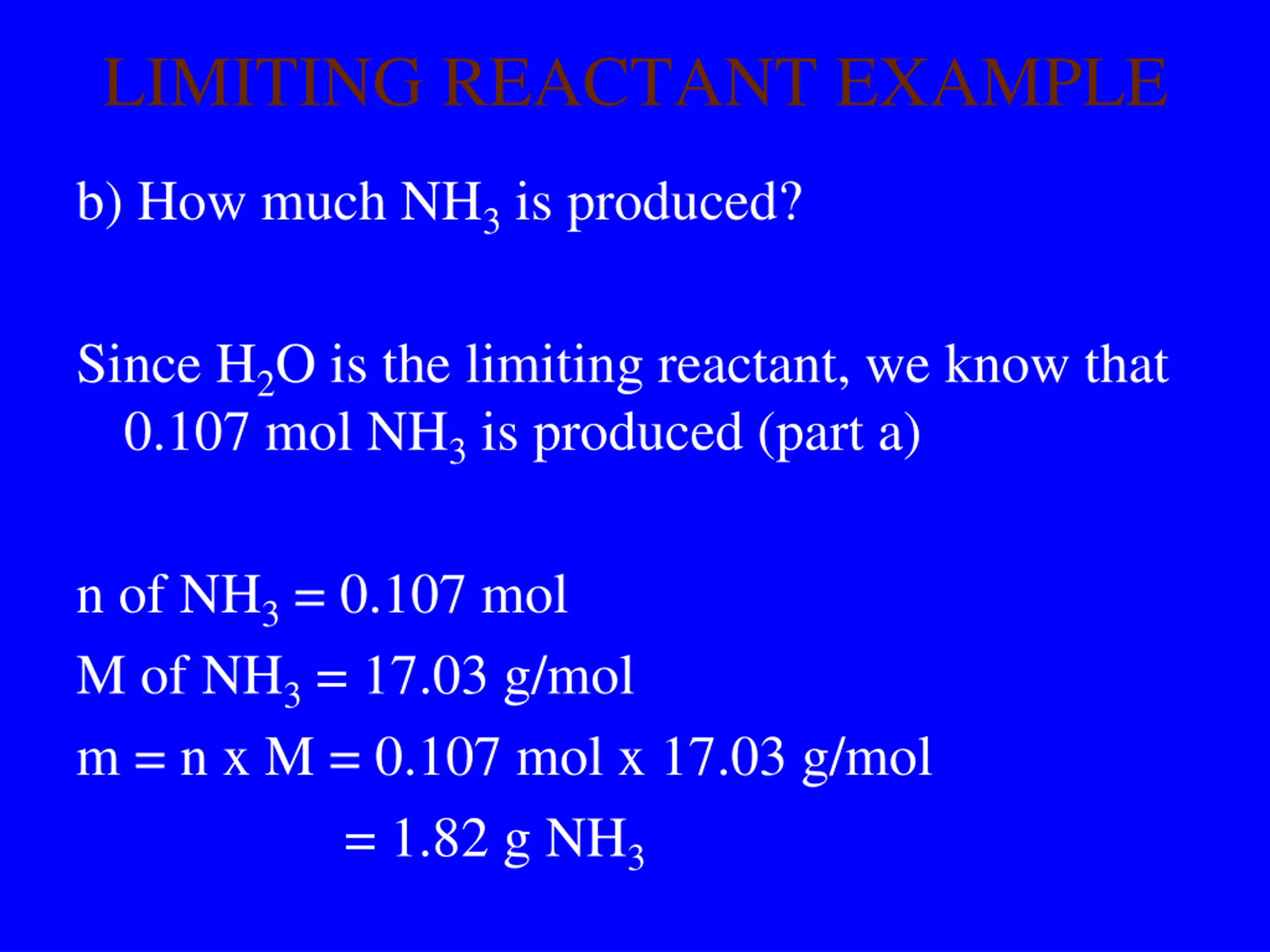 LIMITING REACTANT EXAMPLE

b) How much $NH_3$ is produced?

Since $H_2O$ is the limiting reactant, we know that 0.107 mol $NH_3$ is produced (part a)

n of $NH_3$ = 0.107 mol

M of $NH_3$ = 17.03 g/mol

m = n x M = 0.107 mol x 17.03 g/mol

= 1.82 g $NH_3$